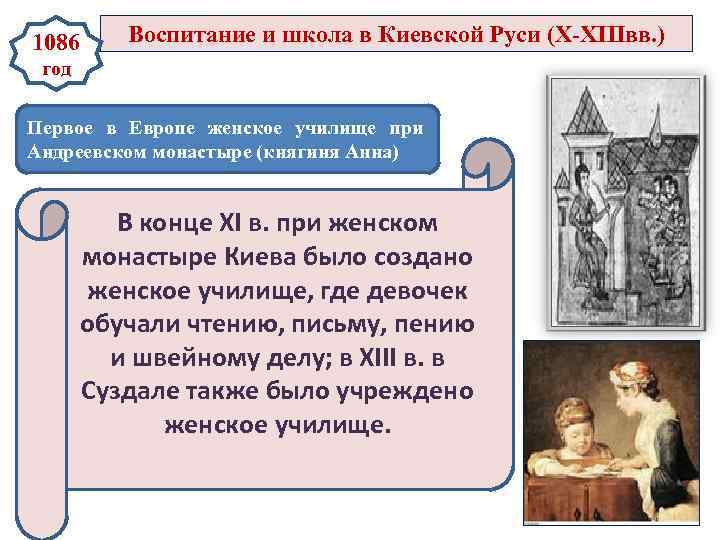 1086 год

Воспитание и школа в Киевской Руси (X-XIIIвв.)

Первое в Европе женское училище при Андреевском монастыре (княгиня Анна)

В конце XI в. при женском монастыре Киева было создано женское училище, где девочек обучали чтению, письму, пению и швейному делу; в XIII в. в Суздале также было учреждено женское училище.